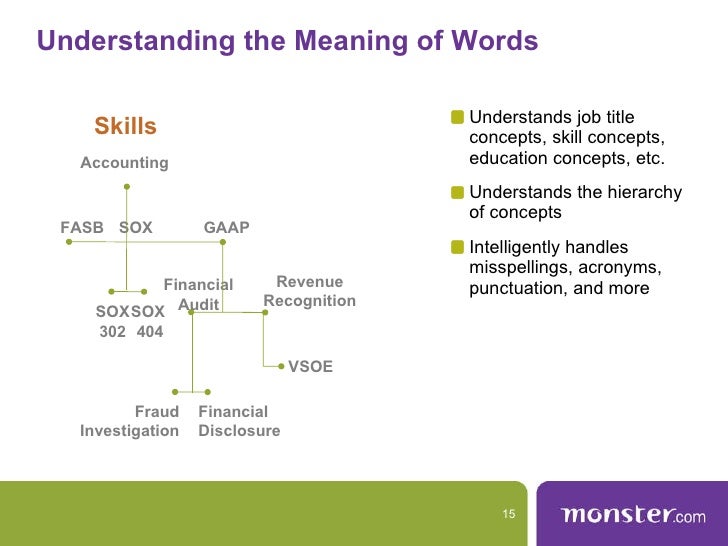 Understanding the Meaning of Words

Skills

Accounting

FASB SOX GAAP

SOX 302 SOX 404

Financial Audit

Revenue Recognition

VSOE

Fraud Investigation

Financial Disclosure

Understands job title concepts, skill concepts, education concepts, etc.

Understands the hierarchy of concepts

Intelligently handles misspellings, acronyms, punctuation, and more

15

monster.com